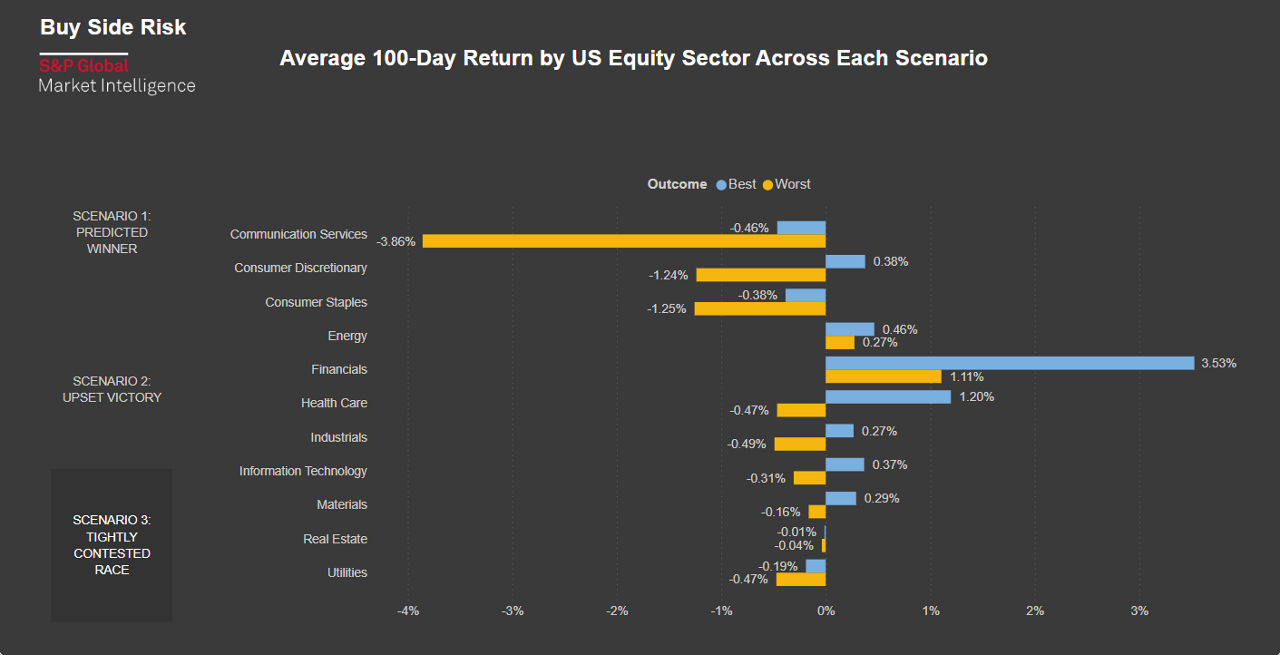 Buy Side Risk

S&P Global
Market Intelligence

Average 100-Day Return by US Equity Sector Across Each Scenario

Outcome Best Worst

SCENARIO 1: PREDICTED WINNER

SCENARIO 2: UPSET VICTORY

SCENARIO 3: TIGHTLY CONTESTED RACE

Communication Services -0.46% -3.86%
Consumer Discretionary 0.38% -1.24%
Consumer Staples -0.38% -1.25%
Energy 0.46% 0.27%
Financials 3.53% 1.11%
Health Care 1.20% -0.47%
Industrials 0.27% -0.49%
Information Technology 0.37% -0.31%
Materials 0.29% -0.16%
Real Estate -0.01% -0.04%
Utilities -0.19% -0.47%

-4% -3% -2% -1% 0% 1% 2% 3%